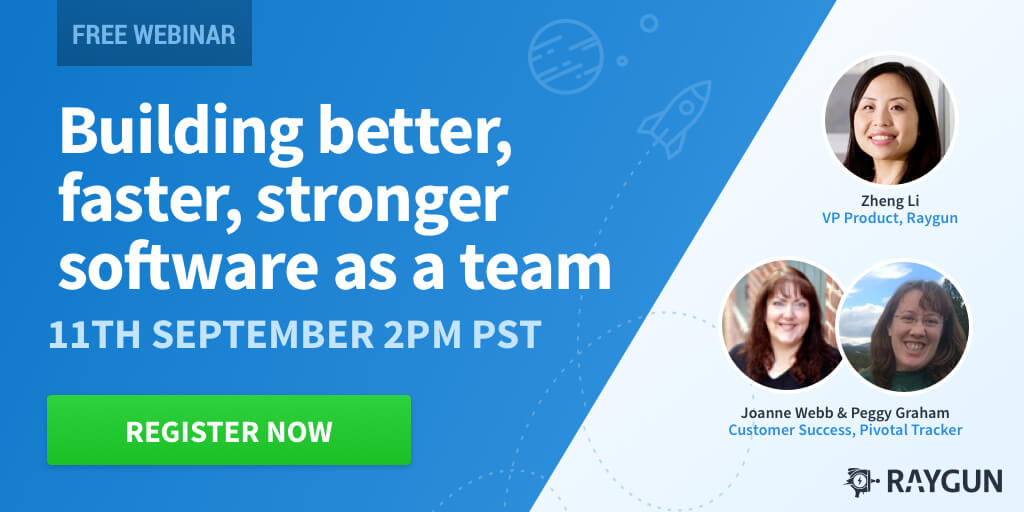 FREE WEBINAR

Building better, faster, stronger software as a team

11TH SEPTEMBER 2PM PST

REGISTER NOW

Zheng Li
VP Product, Raygun

Joanne Webb & Peggy Graham
Customer Success, Pivotal Tracker

RAYGUN